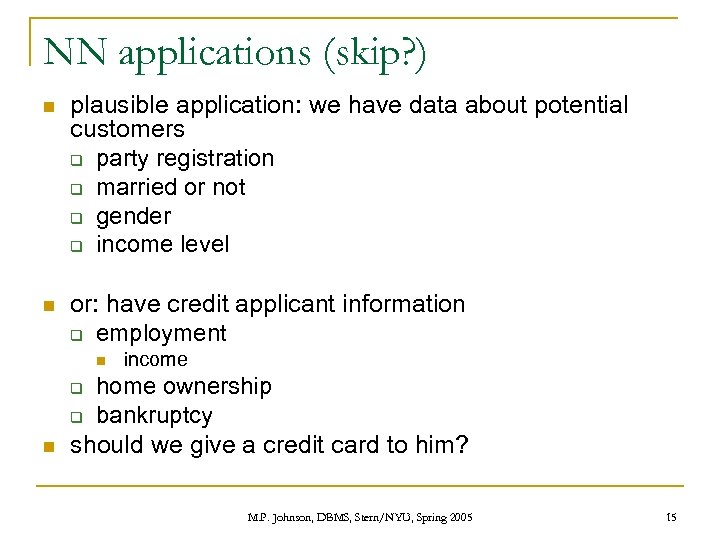 NN applications (skip?)

plausible application: we have data about potential customers

party registration

married or not

gender

income level

or: have credit applicant information

employment

income

home ownership

bankruptcy

should we give a credit card to him?

M.P. Johnson, DBMS, Stern/NYU, Spring 2005

15